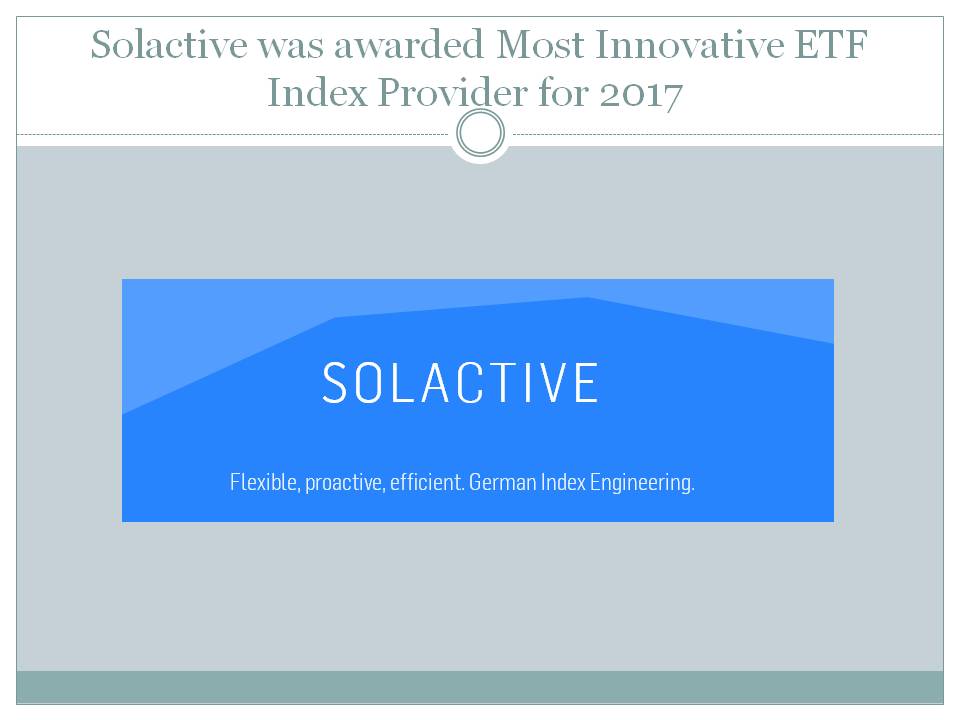 Solactive was awarded Most Innovative ETF Index Provider for 2017

SOLACTIVE

Flexible, proactive, efficient. German Index Engineering.